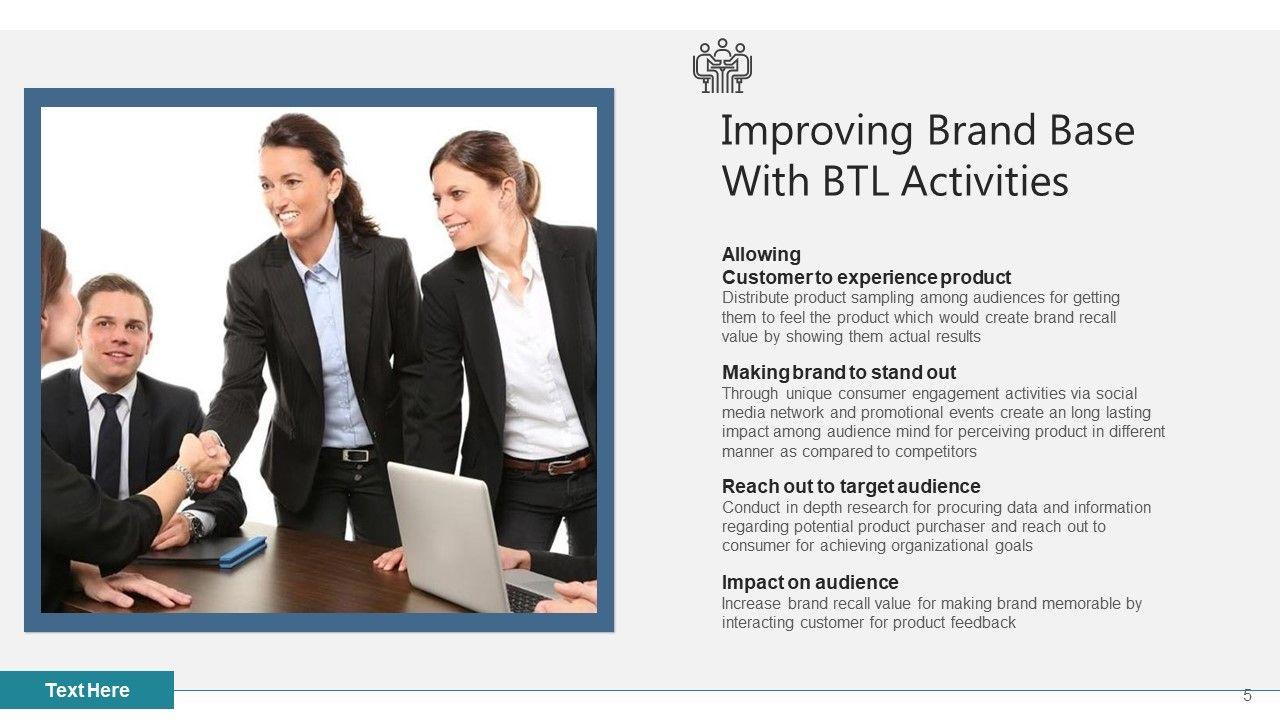 Improving Brand Base With BTL Activities

Allowing
Customer to experience product
Distribute product sampling among audiences for getting them to feel the product which would create brand recall value by showing them actual results

Making brand to stand out
Through unique consumer engagement activities via social media network and promotional events create an long lasting impact among audience mind for perceiving product in different manner as compared to competitors

Reach out to target audience
Conduct in depth research for procuring data and information regarding potential product purchaser and reach out to consumer for achieving organizational goals

Impact on audience
Increase brand recall value for making brand memorable by interacting customer for product feedback

Text Here

5